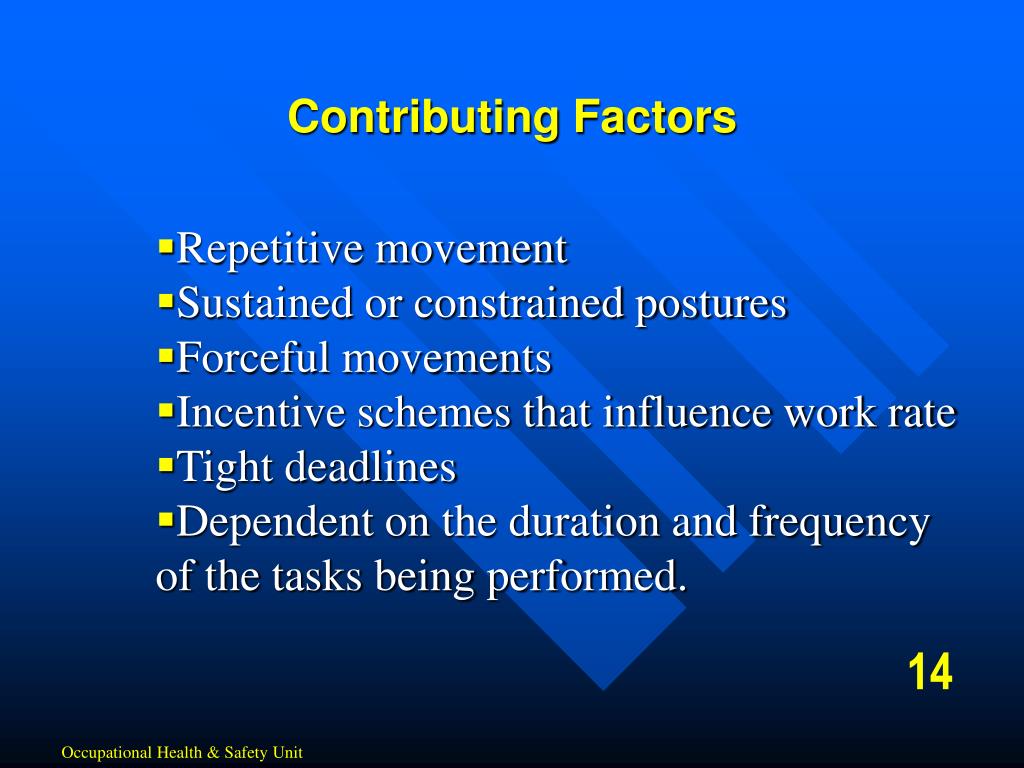 Contributing Factors

▪Repetitive movement
▪Sustained or constrained postures
▪Forceful movements
▪Incentive schemes that influence work rate
▪Tight deadlines
▪Dependent on the duration and frequency of the tasks being performed.

14

Occupational Health & Safety Unit